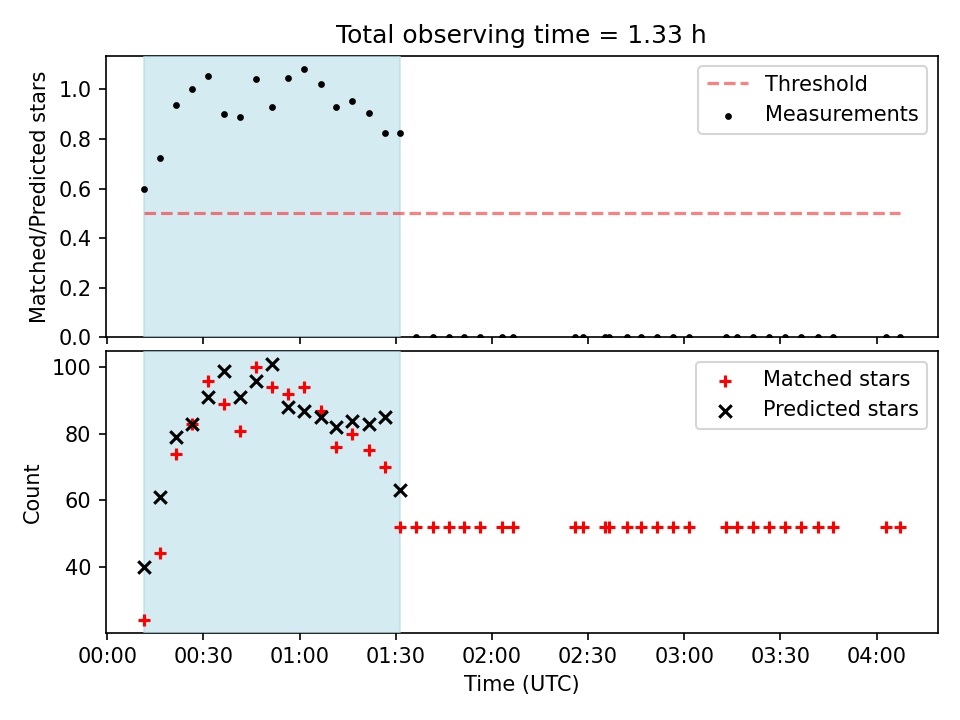 Total observing time = 1.33 h

Matched/Predicted stars

1.0
0.8
0.6
0.4
0.2
0.0

Threshold
Measurements

Count

100
80
60
40

Matched stars
Predicted stars

00:00 00:30 01:00 01:30 02:00 02:30 03:00 03:30 04:00

Time (UTC)